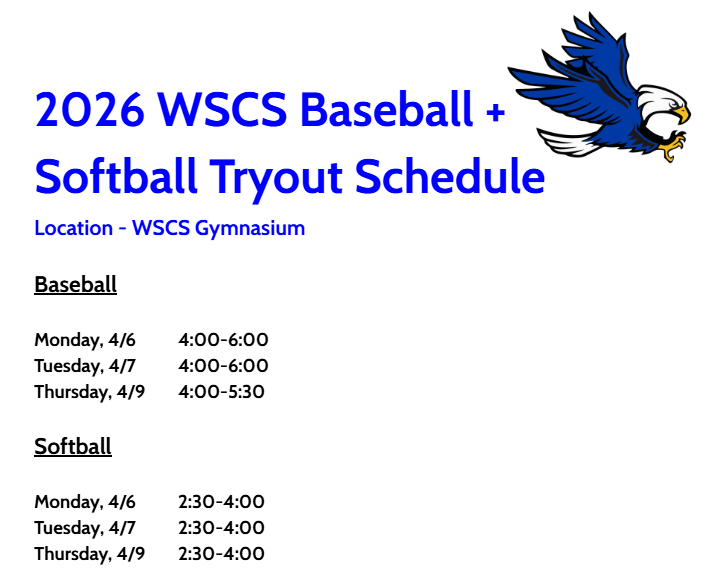 2026 WSCS Baseball + Softball Tryout Schedule

Location - WSCS Gymnasium

Baseball

Monday, 4/6 4:00-6:00
Tuesday, 4/7 4:00-6:00
Thursday, 4/9 4:00-5:30

Softball

Monday, 4/6 2:30-4:00
Tuesday, 4/7 2:30-4:00
Thursday, 4/9 2:30-4:00